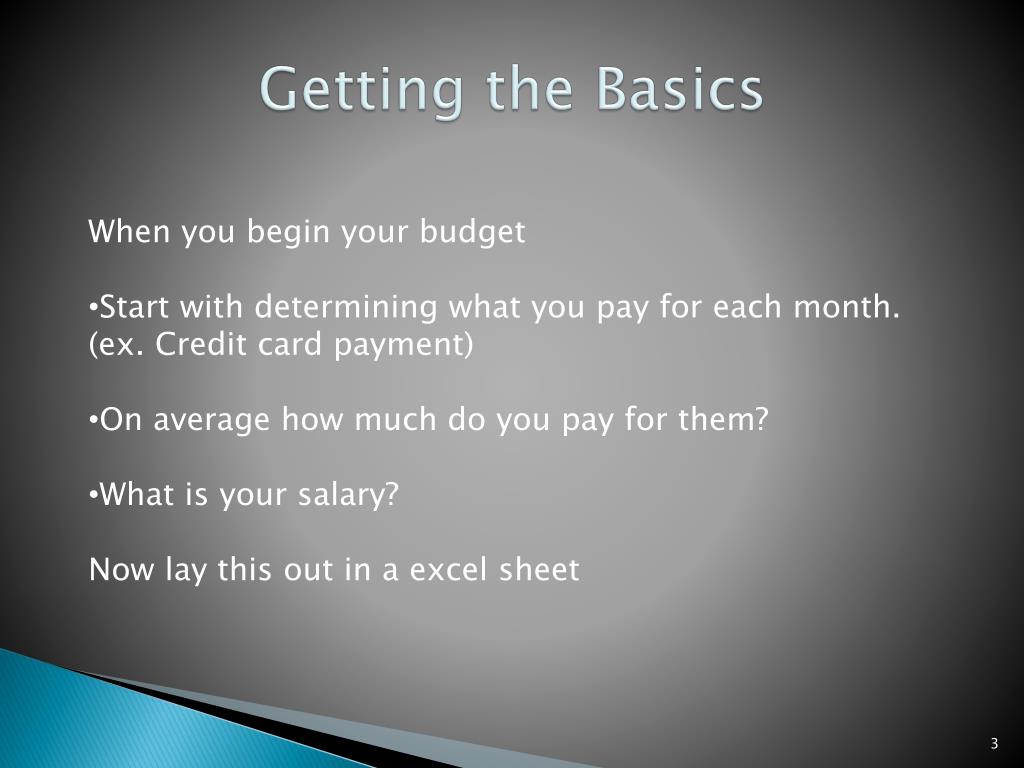 Getting the Basics

When you begin your budget

•Start with determining what you pay for each month. (ex. Credit card payment)

•On average how much do you pay for them?

•What is your salary?

Now lay this out in a excel sheet

3